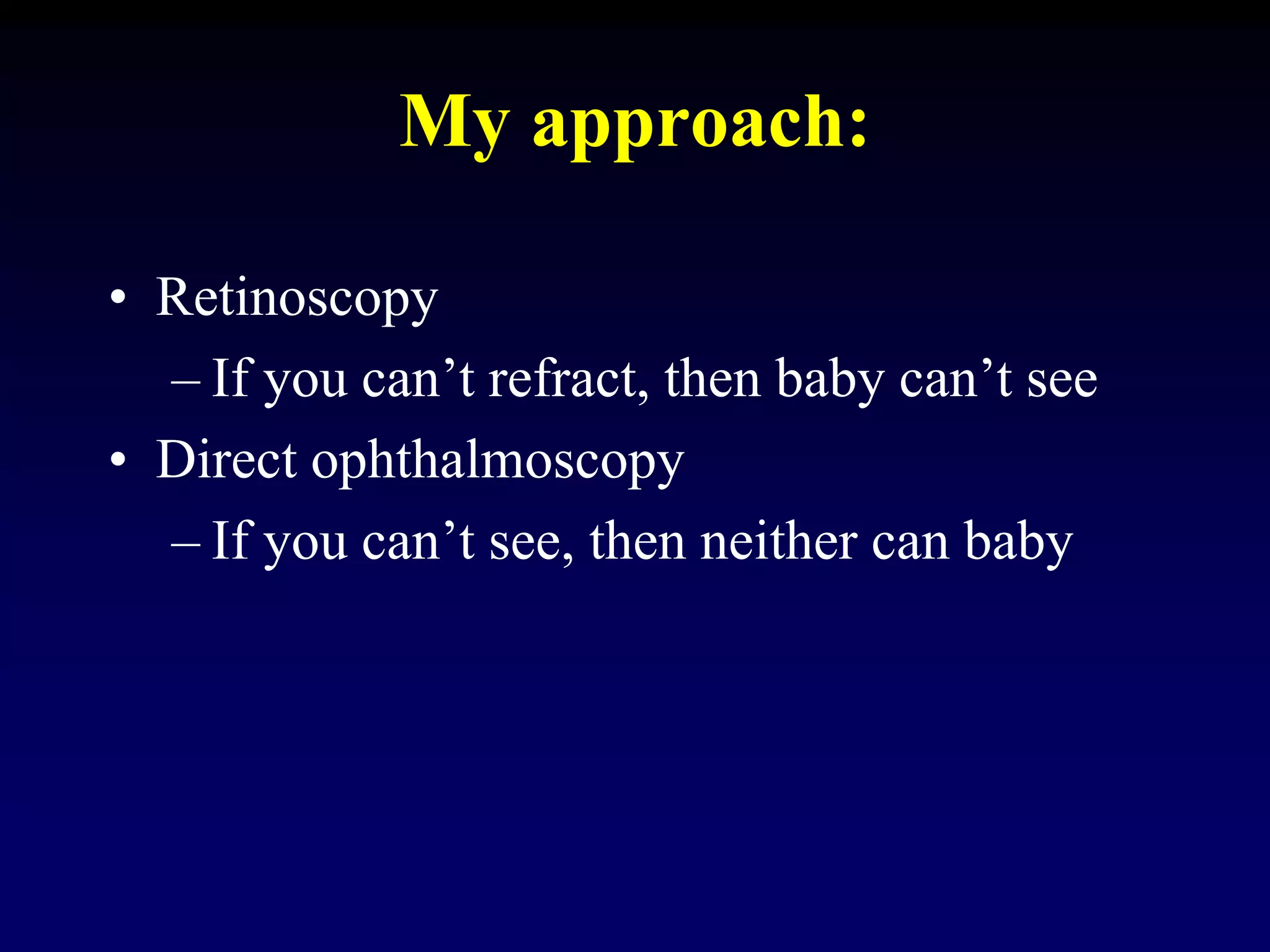 My approach:

• Retinoscopy
– If you can’t refract, then baby can’t see
• Direct ophthalmoscopy
– If you can’t see, then neither can baby